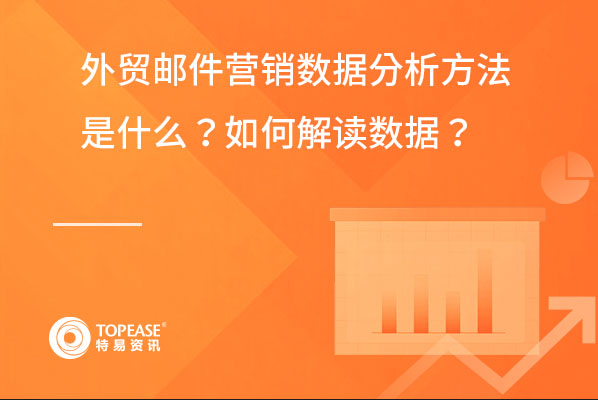 外贸邮件营销数据分析方法是什么？如何解读数据？

TOPEASE®
特易资讯